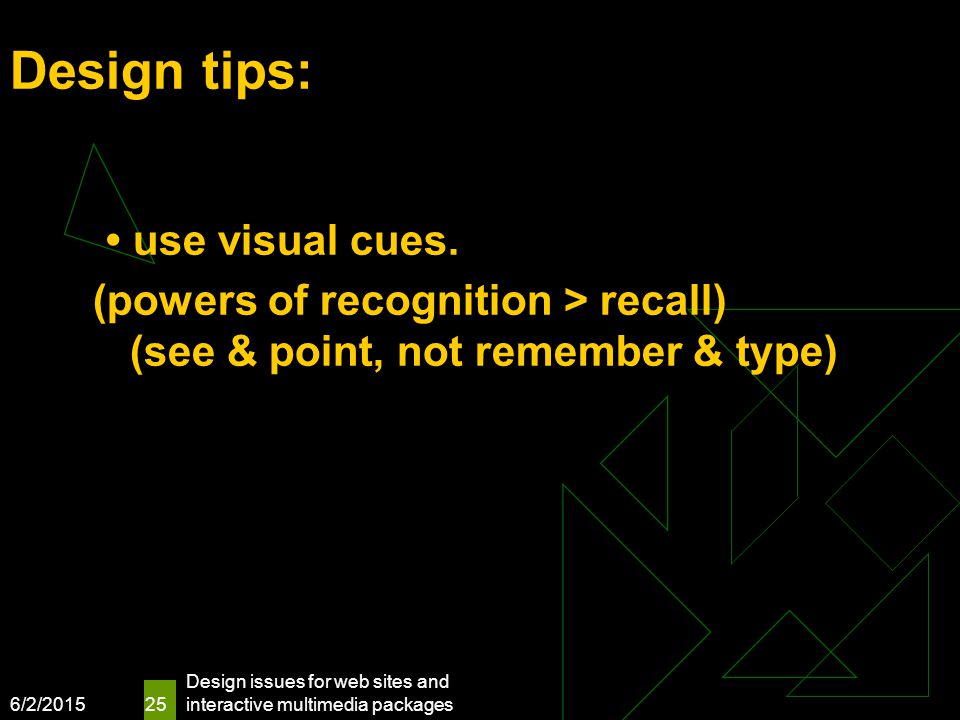 Design tips:

• use visual cues.
(powers of recognition > recall)
(see & point, not remember & type)

6/2/2015

25

Design issues for web sites and interactive multimedia packages